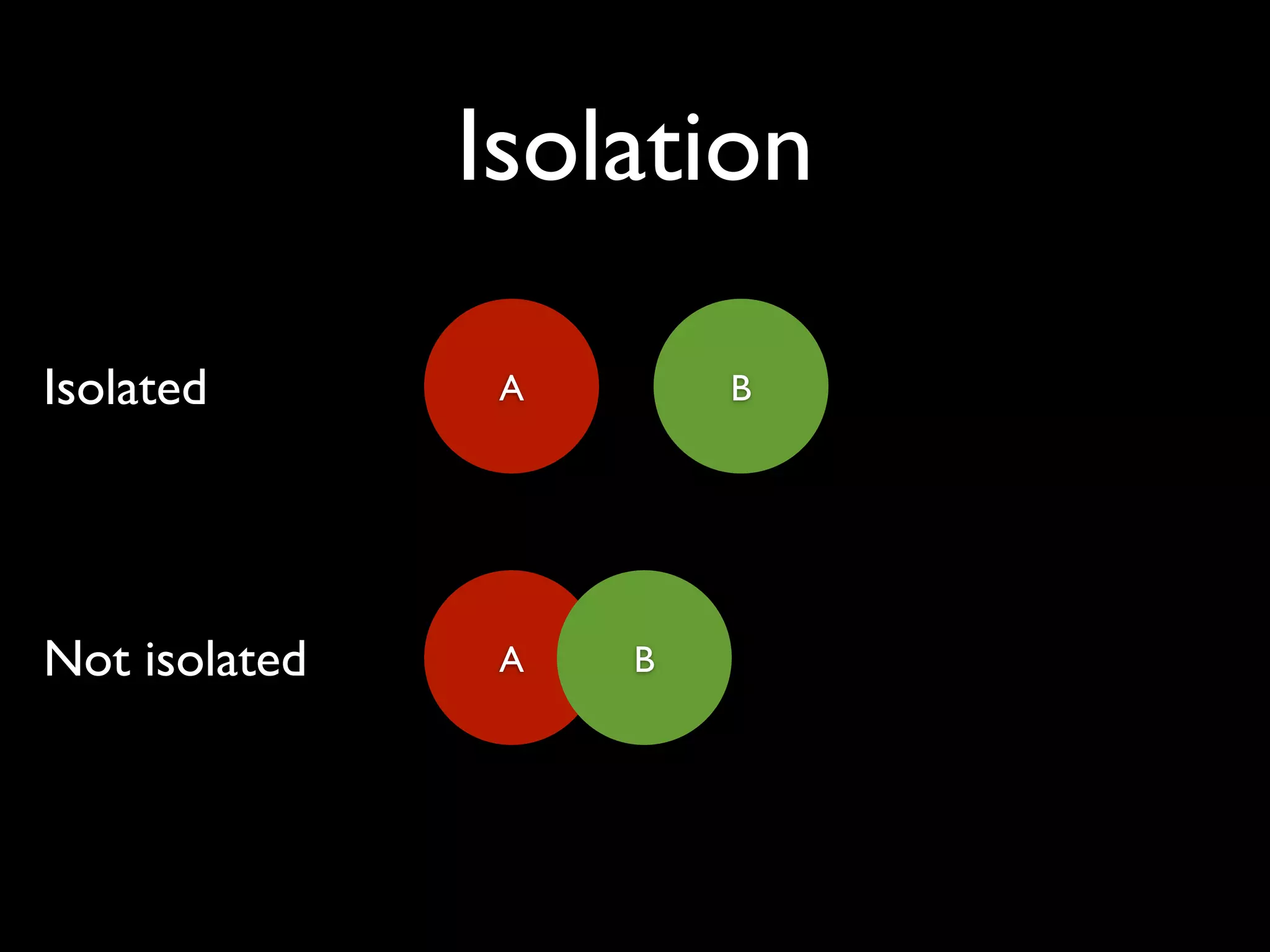 Isolation

Isolated

A

B

Not isolated

A

B